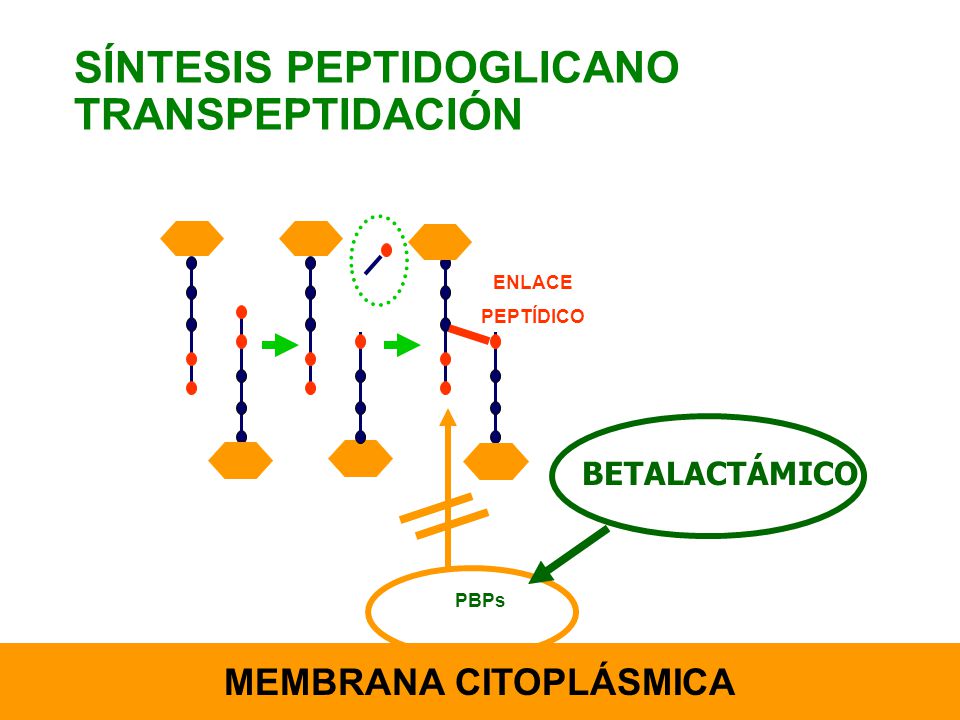 SÍNTESIS PEPTIDOGLICANO
TRANSPEPTIDACIÓN

ENLACE PEPTÍDICO

BETALACTÁMICO

PBPs

MEMBRANA CITOPLÁSMICA